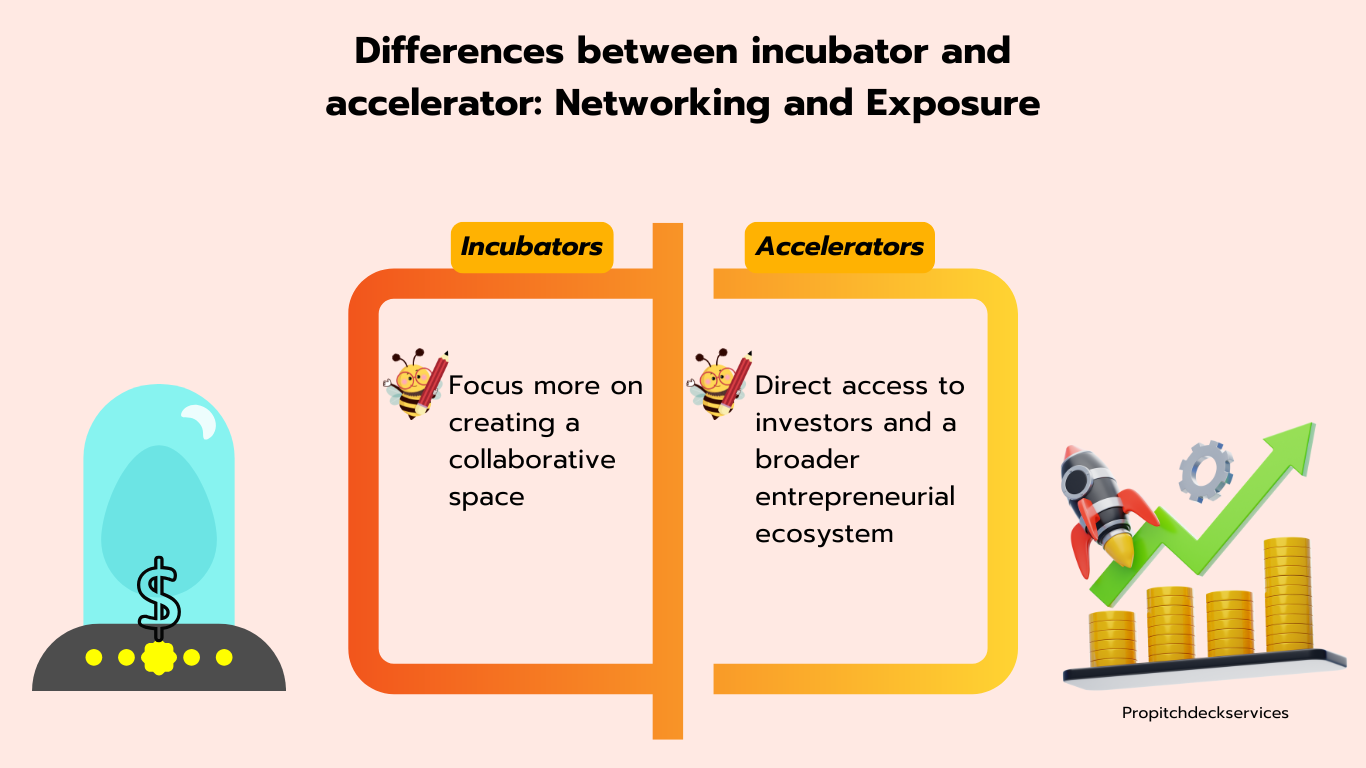 Differences between incubator and accelerator: Networking and Exposure

Incubators

Focus more on creating a collaborative space

Accelerators

Direct access to investors and a broader entrepreneurial ecosystem

$

Propitchdeckservices